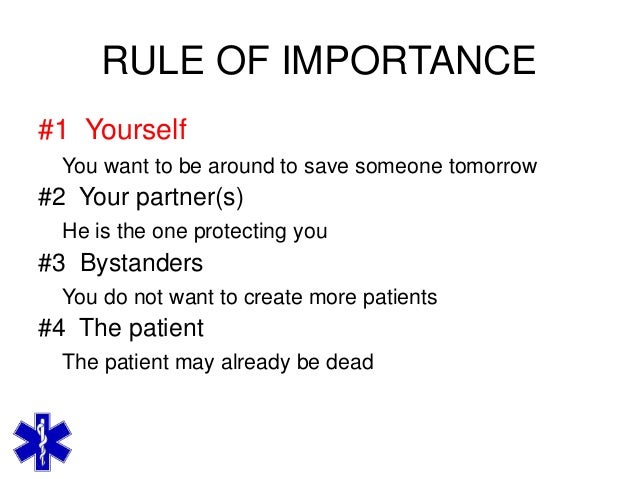 RULE OF IMPORTANCE

#1 Yourself

You want to be around to save someone tomorrow

#2 Your partner(s)

He is the one protecting you

#3 Bystanders

You do not want to create more patients

#4 The patient

The patient may already be dead